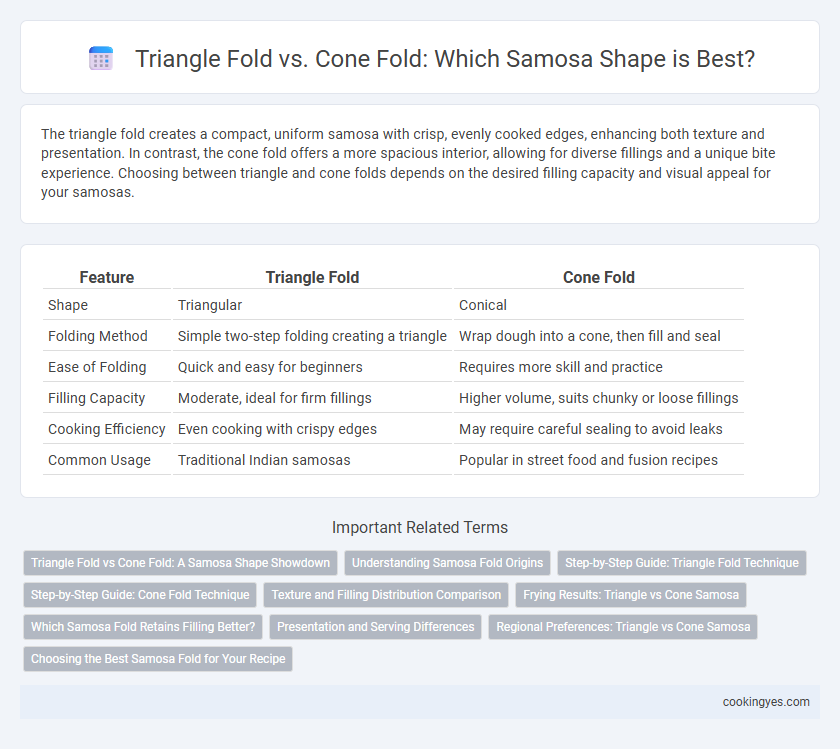 Triangle Fold vs. Cone Fold: Which Samosa Shape is Best?

The triangle fold creates a compact, uniform samosa with crisp, evenly cooked edges, enhancing both texture and presentation. In contrast, the cone fold offers a more spacious interior, allowing for diverse fillings and a unique bite experience. Choosing between triangle and cone folds depends on the desired filling capacity and visual appeal for your samosas.

| Feature | Triangle Fold | Cone Fold |
|---|---|---|
| Shape | Triangular | Conical |
| Folding Method | Simple two-step folding creating a triangle | Wrap dough into a cone, then fill and seal |
| Ease of Folding | Quick and easy for beginners | Requires more skill and practice |
| Filling Capacity | Moderate, ideal for firm fillings | Higher volume, suits chunky or loose fillings |
| Cooking Efficiency | Even cooking with crispy edges | May require careful sealing to avoid leaks |
| Common Usage | Traditional Indian samosas | Popular in street food and fusion recipes |

Important Related Terms

Triangle Fold vs Cone Fold: A Samosa Shape Showdown
Understanding Samosa Fold Origins
Step-by-Step Guide: Triangle Fold Technique
Step-by-Step Guide: Cone Fold Technique
Texture and Filling Distribution Comparison
Frying Results: Triangle vs Cone Samosa
Which Samosa Fold Retains Filling Better?
Presentation and Serving Differences
Regional Preferences: Triangle vs Cone Samosa
Choosing the Best Samosa Fold for Your Recipe

cookingyes.com